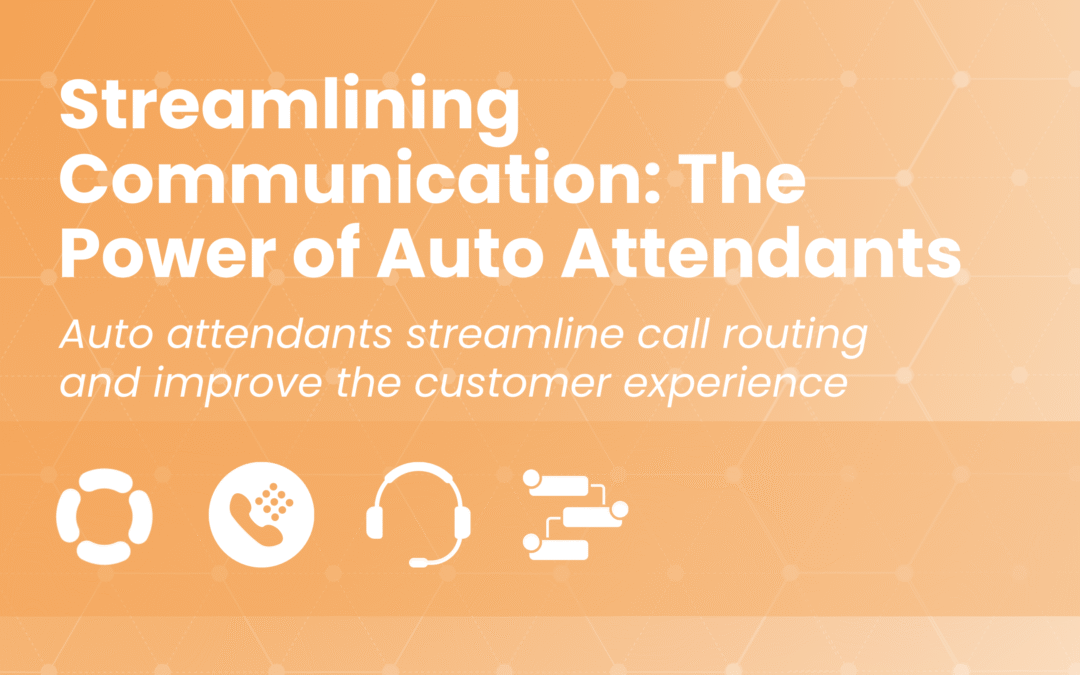 Streamlining Communication: The Power of Auto Attendants

Auto attendants streamline call routing and improve the customer experience